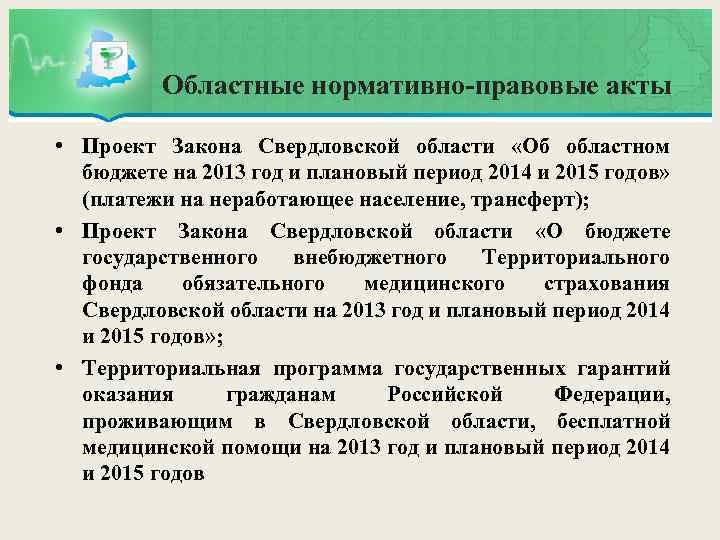 Областные нормативно-правовые акты

• Проект Закона Свердловской области «Об областном бюджете на 2013 год и плановый период 2014 и 2015 годов» (платежи на неработающее население, трансферт);

• Проект Закона Свердловской области «О бюджете государственного внебюджетного Территориального фонда обязательного медицинского страхования Свердловской области на 2013 год и плановый период 2014 и 2015 годов»;

• Территориальная программа государственных гарантий оказания гражданам Российской Федерации, проживающим в Свердловской области, бесплатной медицинской помощи на 2013 год и плановый период 2014 и 2015 годов